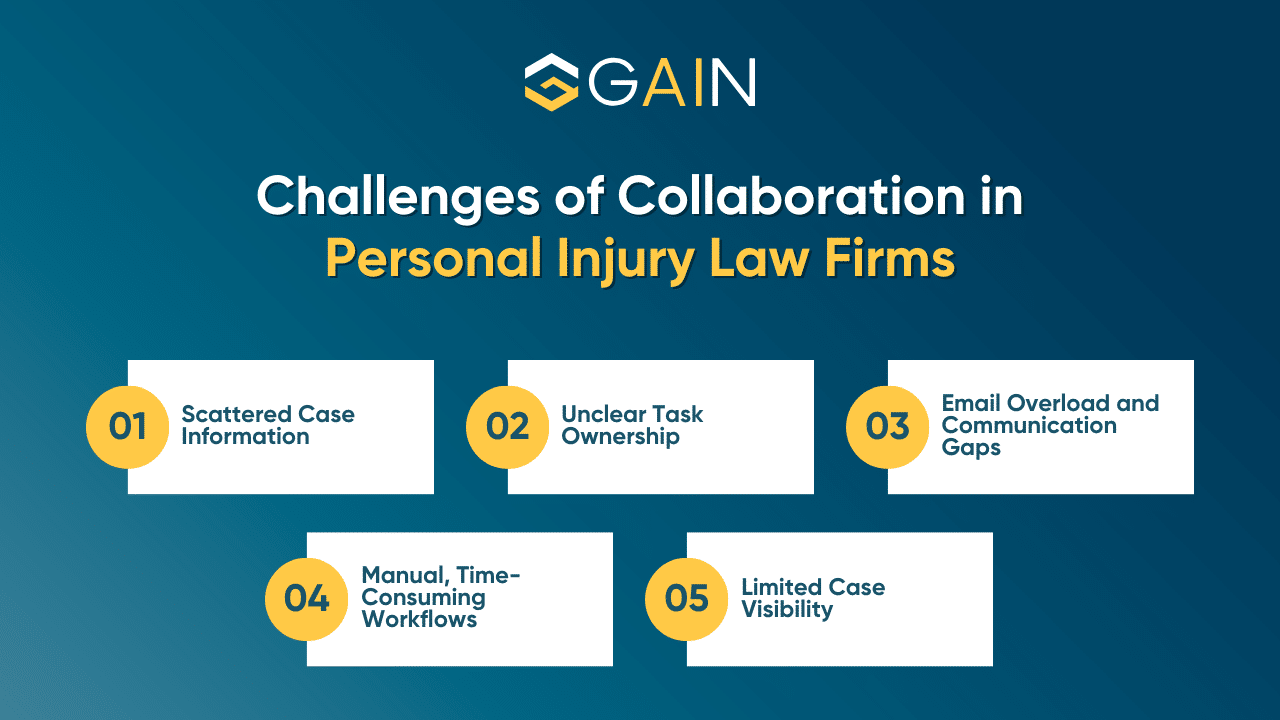 GAIN

Challenges of Collaboration in Personal Injury Law Firms

01 Scattered Case Information

02 Unclear Task Ownership

03 Email Overload and Communication Gaps

04 Manual, Time-Consuming Workflows

05 Limited Case Visibility